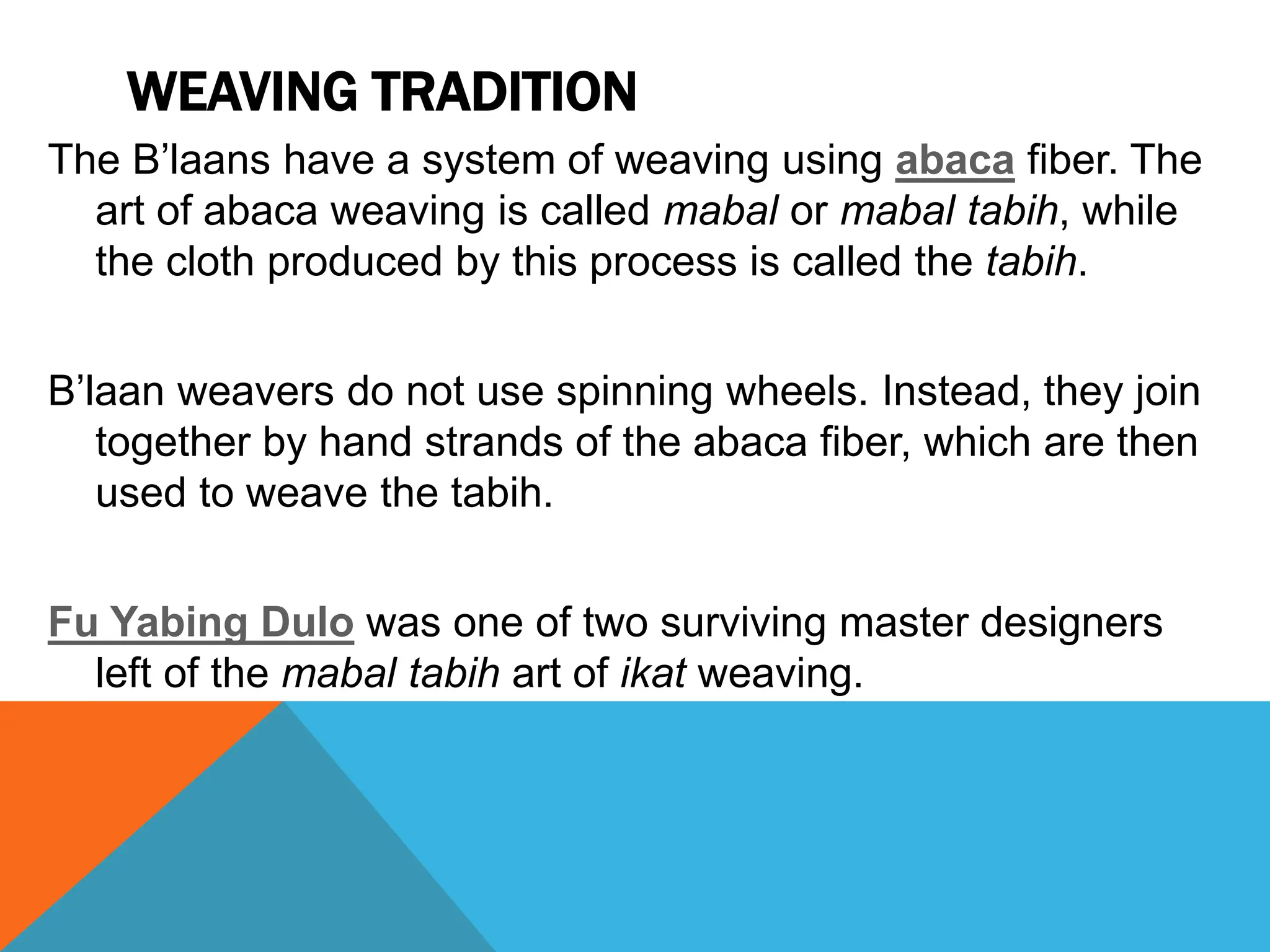 WEAVING TRADITION

The B’laans have a system of weaving using abaca fiber. The art of abaca weaving is called mabal or mabal tabih, while the cloth produced by this process is called the tabih.

B’laan weavers do not use spinning wheels. Instead, they join together by hand strands of the abaca fiber, which are then used to weave the tabih.

Fu Yabing Dulo was one of two surviving master designers left of the mabal tabih art of ikat weaving.